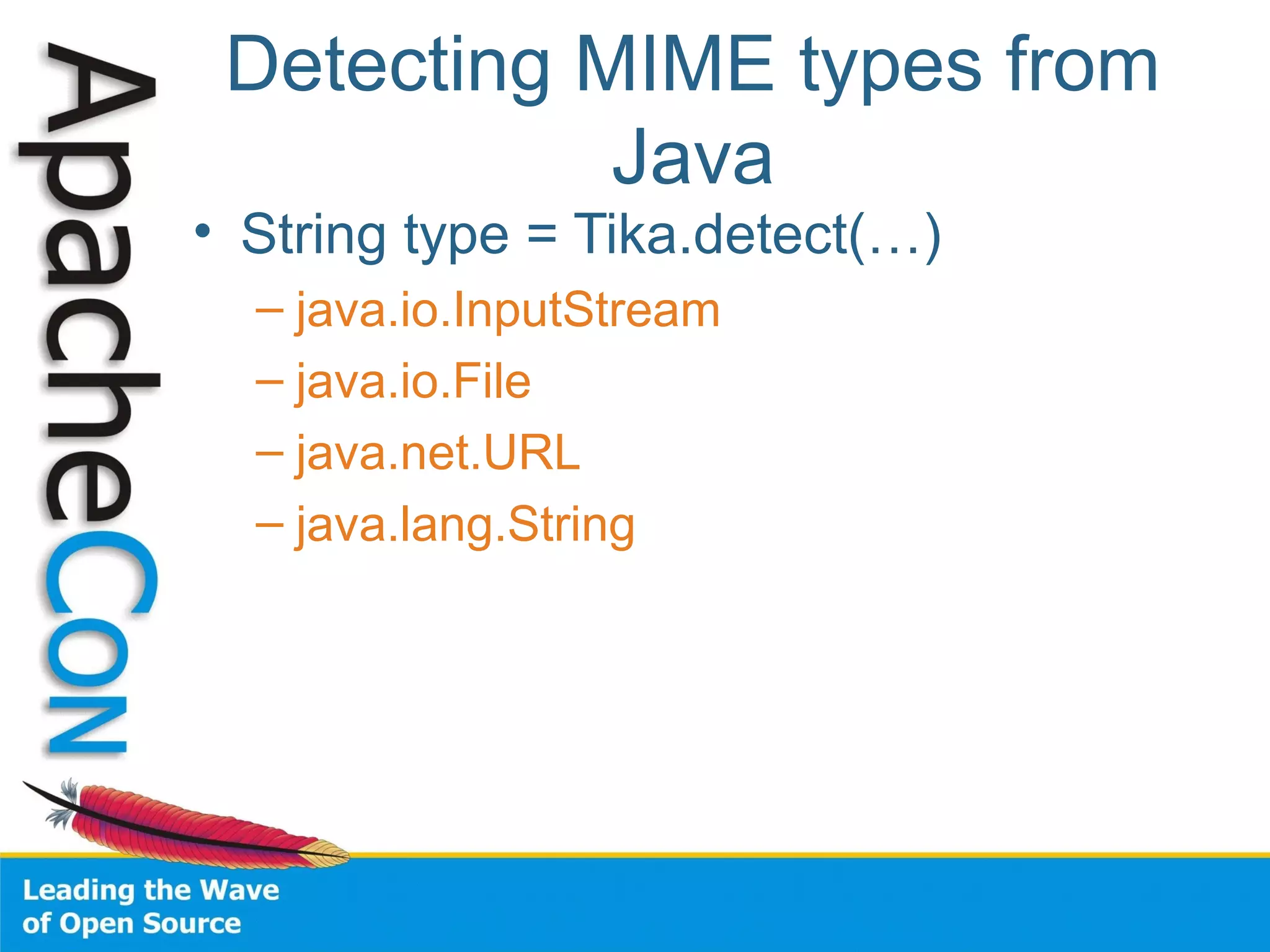 ApacheCon

Detecting MIME types from Java

• String type = Tika.detect(…)
– java.io.InputStream
– java.io.File
– java.net.URL
– java.lang.String

Leading the Wave of Open Source